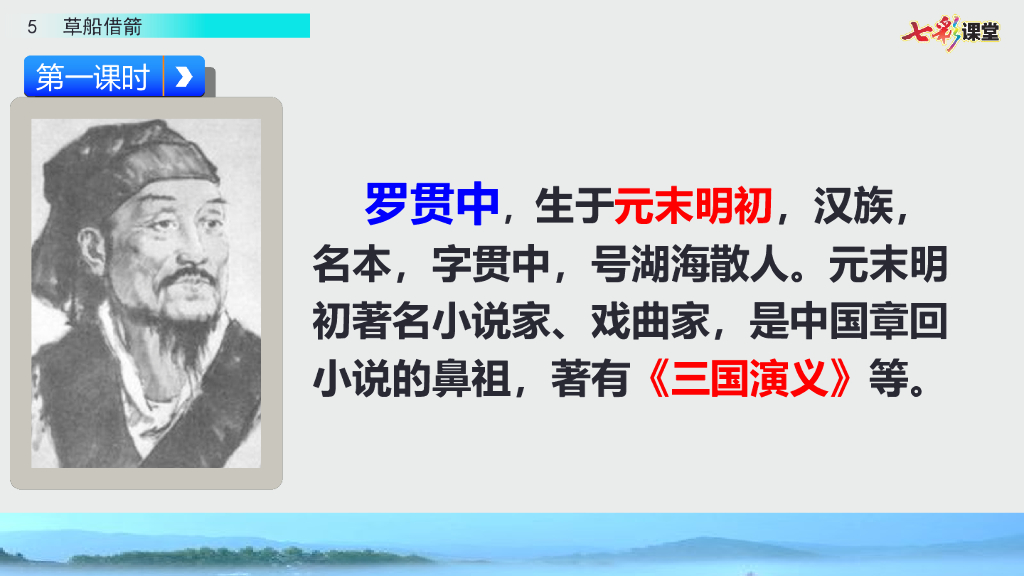 5 草船借箭

七彩课堂

第一课时

罗贯中，生于元末明初，汉族，名本，字贯中，号湖海散人。元末明初著名小说家、戏曲家，是中国章回小说的鼻祖，著有《三国演义》等。